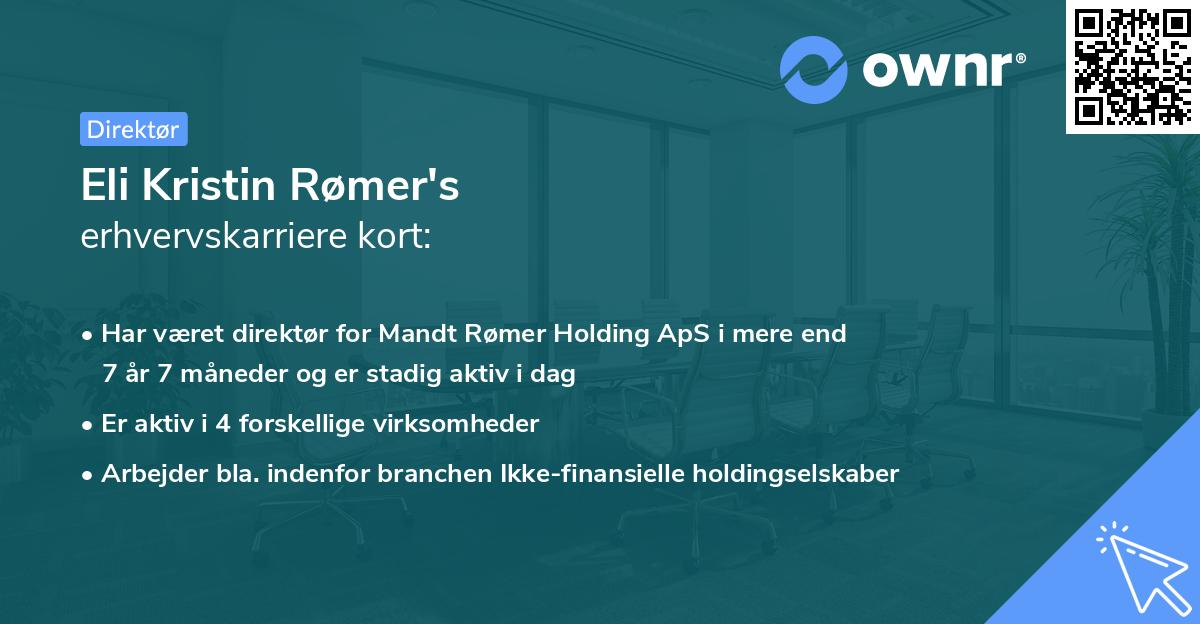 ownr®

Direktør

Eli Kristin Rømer's
erhvervskarriere kort:

• Har været direktør for Mandt Rømer Holding ApS i mere end 7 år 7 måneder og er stadig aktiv i dag

• Er aktiv i 4 forskellige virksomheder

• Arbejder bla. indenfor branchen Ikke-finansielle holdingselskaber